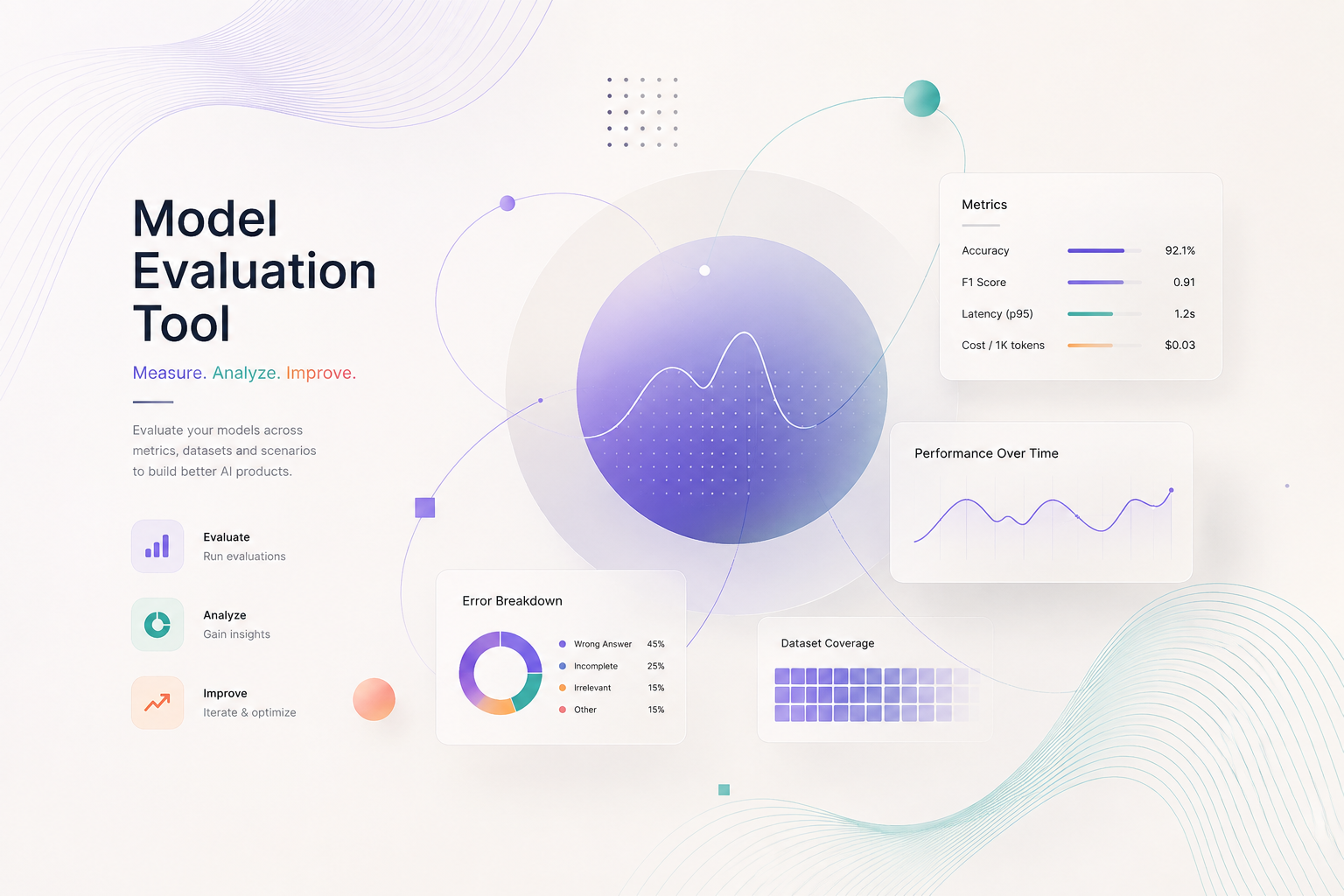 Model Evaluation Tool

Measure. Analyze. Improve.

Evaluate your models across metrics, datasets and scenarios to build better AI products.

Evaluate
Run evaluations

Analyze
Gain insights

Improve
Iterate & optimize

Metrics

| Accuracy | 92.1% |
|---|---|
| F1 Score | 0.91 |
| Latency (p95) | 1.2s |
| Cost / 1K tokens | $0.03 |

Performance Over Time

Error Breakdown

| Wrong Answer | 45% |
|---|---|
| Incomplete | 25% |
| Irrelevant | 15% |
| Other | 15% |

Dataset Coverage